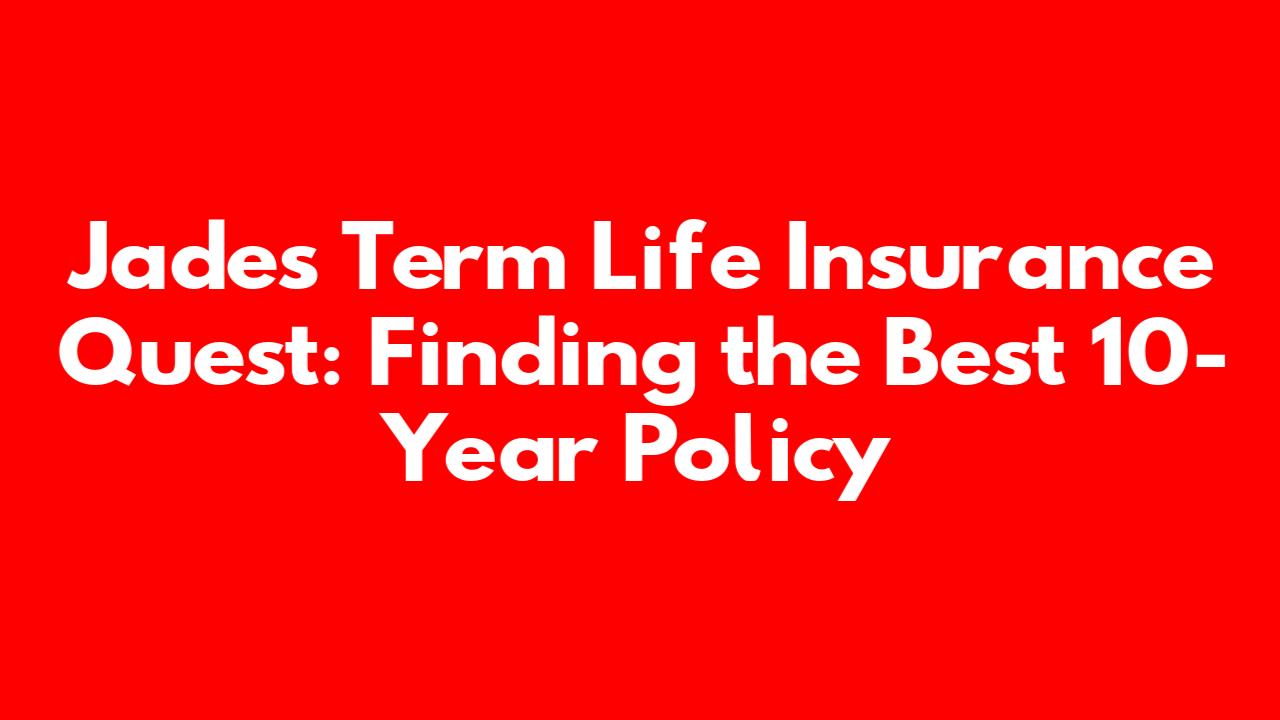 Jades Term Life Insurance Quest: Finding the Best 10-Year Policy